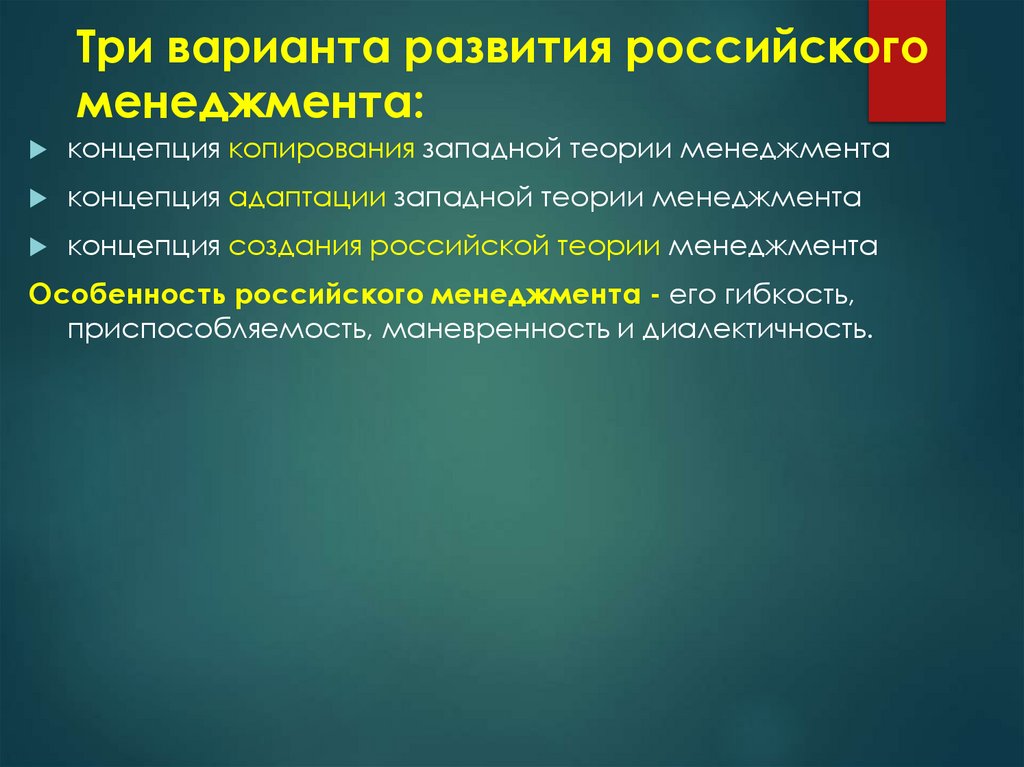 Три варианта развития российского менеджмента:

концепция копирования западной теории менеджмента

концепция адаптации западной теории менеджмента

концепция создания российской теории менеджмента

Особенность российского менеджмента - его гибкость, приспособляемость, маневренность и диалектичность.